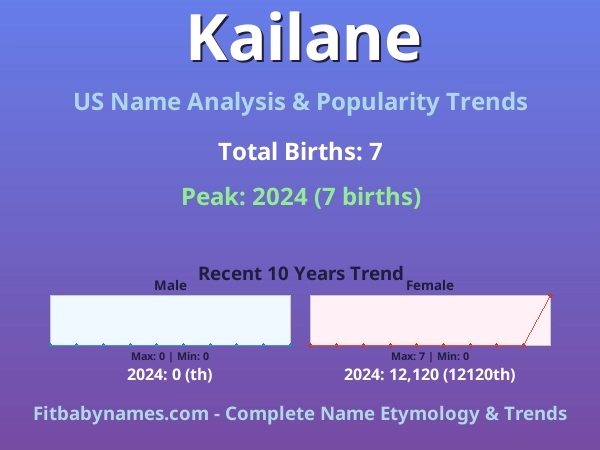 Kailane

US Name Analysis & Popularity Trends

Total Births: 7

Peak: 2024 (7 births)

Recent 10 Years Trend

Male

Max: 0 | Min: 0

2024: 0 (th)

Female

Max: 7 | Min: 0

2024: 12,120 (12120th)

Fitbabynames.com - Complete Name Etymology & Trends